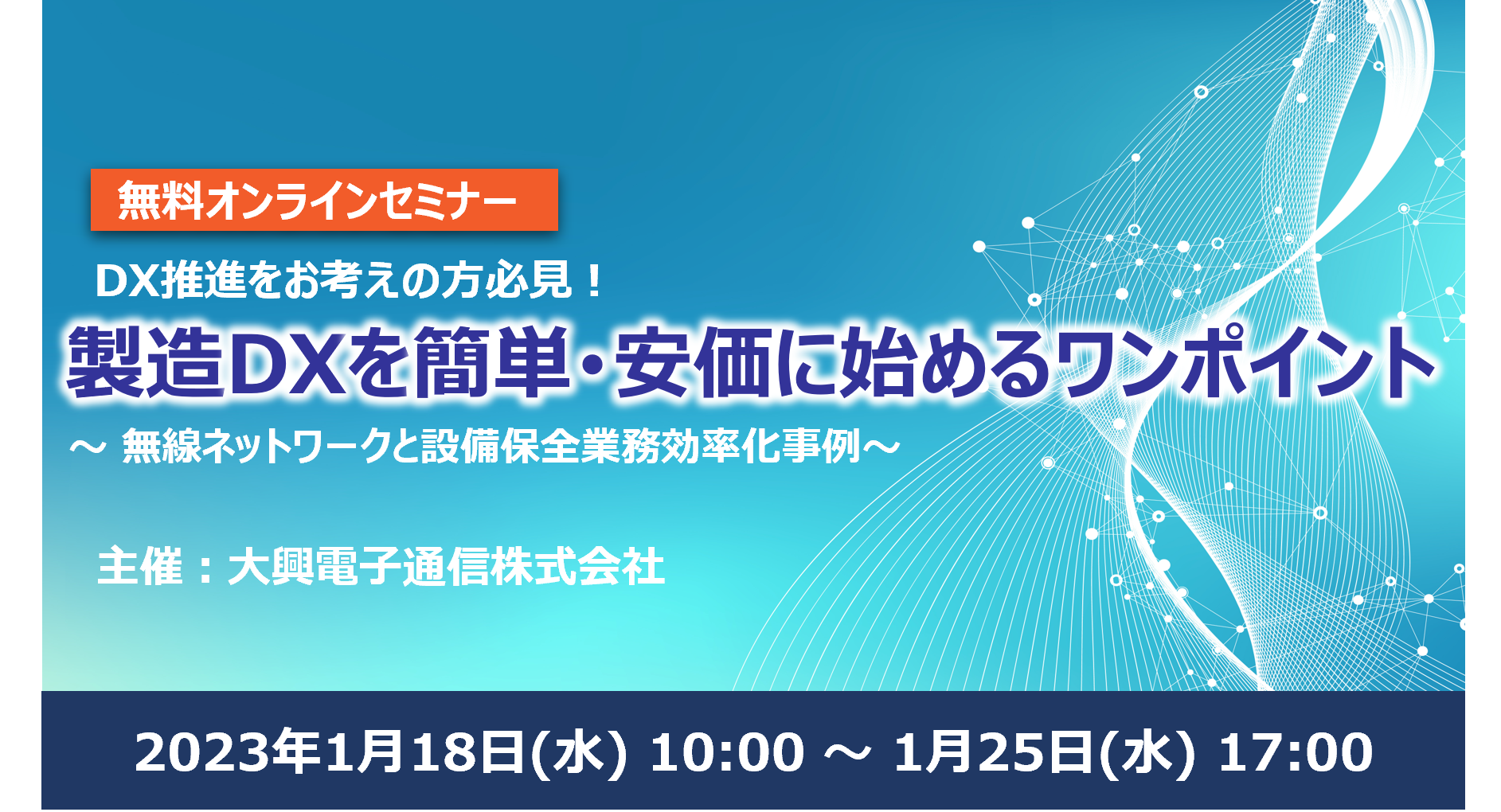 無料オンラインセミナー

DX推進をお考えの方必見！

製造DXを簡単・安価に始めるワンポイント

～ 無線ネットワークと設備保全業務効率化事例～

主催：大興電子通信株式会社

2023年1月18日(水) 10:00 ～ 1月25日(水) 17:00